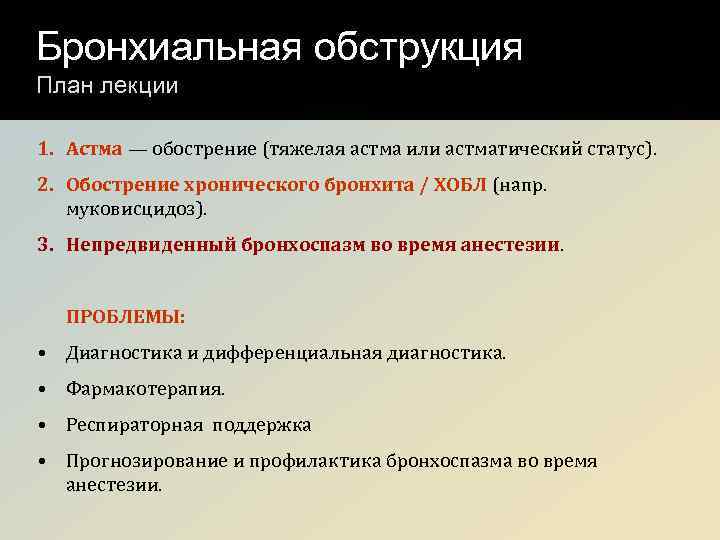 Бронхиальная обструкция
План лекции

1. Астма — обострение (тяжелая астма или астматический статус).
2. Обострение хронического бронхита / ХОБЛ (напр. муковисцидоз).
3. Непредвиденный бронхоспазм во время анестезии.

ПРОБЛЕМЫ:

• Диагностика и дифференциальная диагностика.
• Фармакотерапия.
• Респираторная поддержка
• Прогнозирование и профилактика бронхоспазма во время анестезии.